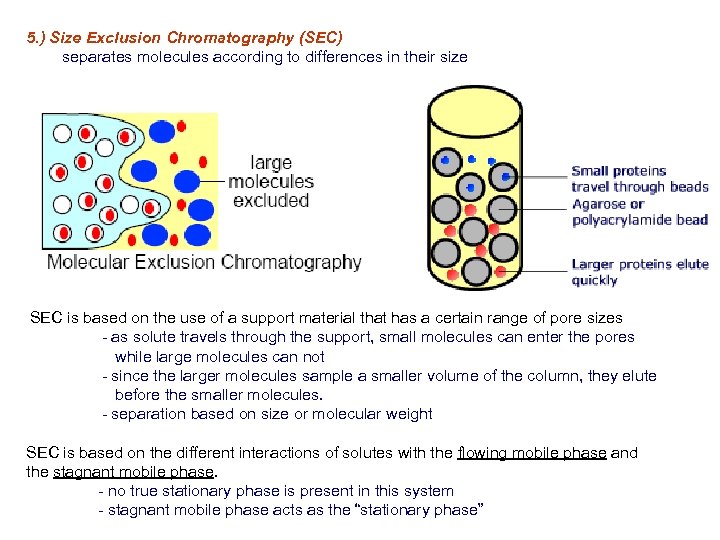 5.) Size Exclusion Chromatography (SEC)
separates molecules according to differences in their size

large molecules excluded

Molecular Exclusion Chromatography

Small proteins travel through beads

Agarose or polyacrylamide bead

Larger proteins elute quickly

SEC is based on the use of a support material that has a certain range of pore sizes
- as solute travels through the support, small molecules can enter the pores while large molecules can not
- since the larger molecules sample a smaller volume of the column, they elute before the smaller molecules.
- separation based on size or molecular weight

SEC is based on the different interactions of solutes with the flowing mobile phase and the stagnant mobile phase.
- no true stationary phase is present in this system
- stagnant mobile phase acts as the "stationary phase"